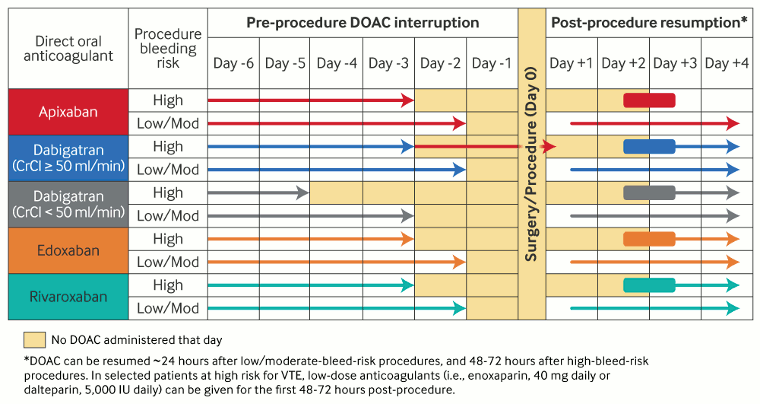 | Direct oral anticoagulant | Procedure bleeding risk | Pre-procedure DOAC interruption | | | | | | Surgery/Procedure (Day 0) | Post-procedure resumption* | | | |
|---|---|---|---|---|---|---|---|---|---|---|---|---|
| | | Day -6 | Day -5 | Day -4 | Day -3 | Day -2 | Day -1 | | Day +1 | Day +2 | Day +3 | Day +4 |
| Apixaban | High | | | | | | | | | | | |
| | Low/Mod | | | | | | | | | | | |
| Dabigatran (CrCl ≥ 50 ml/min) | High | | | | | | | | | | | |
| | Low/Mod | | | | | | | | | | | |
| Dabigatran (CrCl < 50 ml/min) | High | | | | | | | | | | | |
| | Low/Mod | | | | | | | | | | | |
| Edoxaban | High | | | | | | | | | | | |
| | Low/Mod | | | | | | | | | | | |
| Rivaroxaban | High | | | | | | | | | | | |
| | Low/Mod | | | | | | | | | | | |

No DOAC administered that day

*DOAC can be resumed ~24 hours after low/moderate-bleed-risk procedures, and 48-72 hours after high-bleed-risk procedures. In selected patients at high risk for VTE, low-dose anticoagulants (i.e., enoxaparin, 40 mg daily or dalteparin, 5,000 IU daily) can be given for the first 48-72 hours post-procedure.